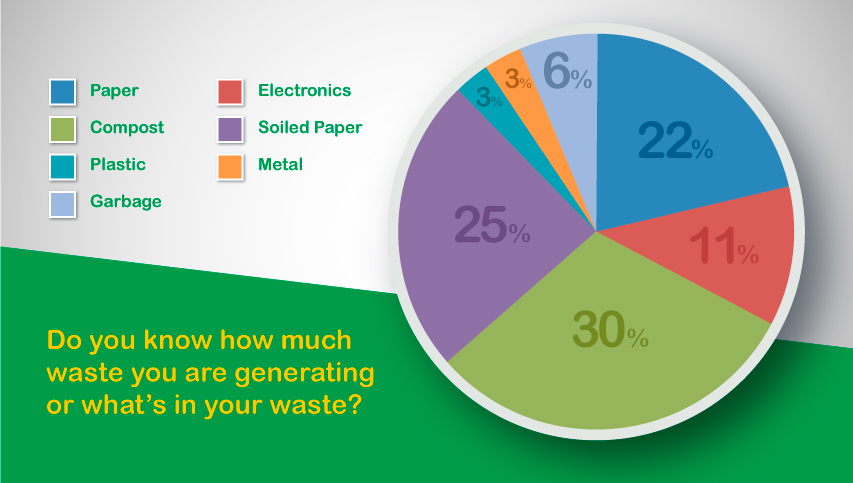 Paper
Compost
Plastic
Garbage
Electronics
Soiled Paper
Metal

22%
11%
30%
25%
3%
3%
6%

Do you know how much waste you are generating or what's in your waste?